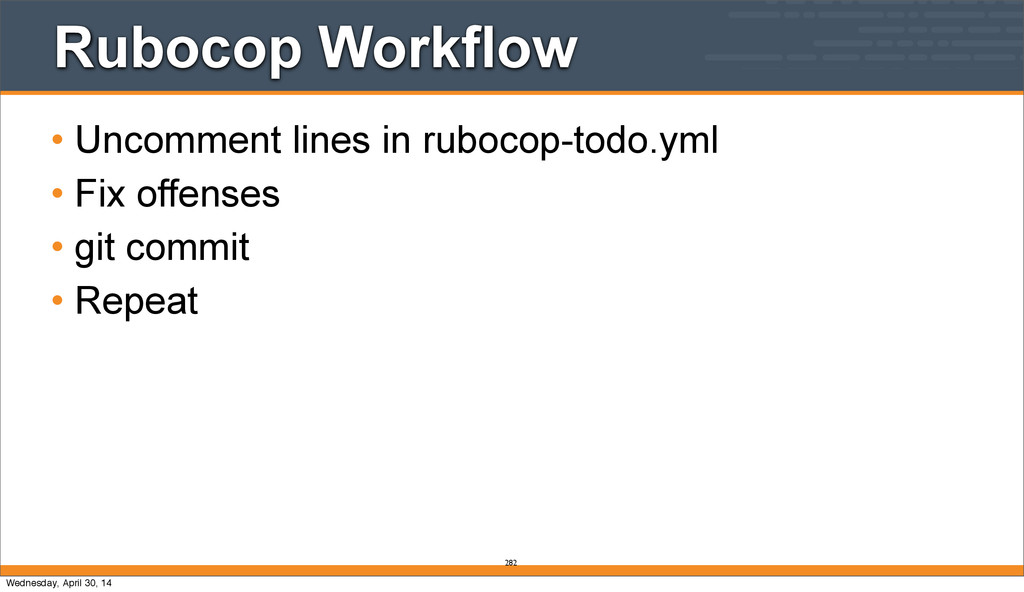 Rubocop Workflow

• Uncomment lines in rubocop-todo.yml
• Fix offenses
• git commit
• Repeat

282

Wednesday, April 30, 14